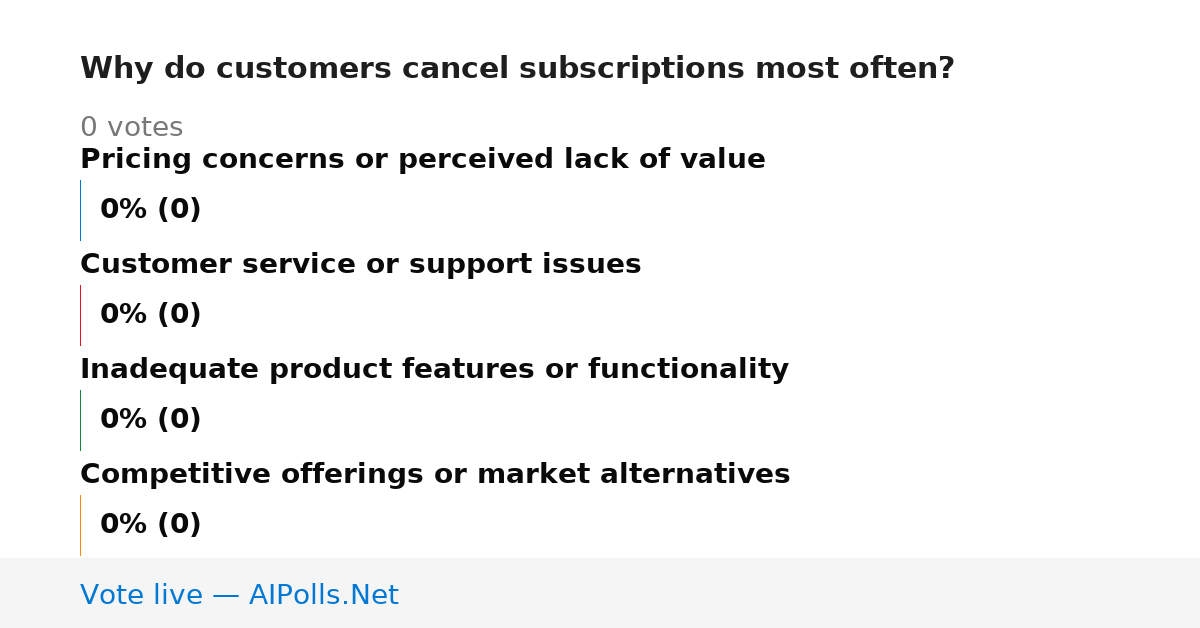 Why do customers cancel subscriptions most often?

0 votes

Pricing concerns or perceived lack of value

0% (0)

Customer service or support issues

0% (0)

Inadequate product features or functionality

0% (0)

Competitive offerings or market alternatives

0% (0)

Vote live — AIPolls.Net